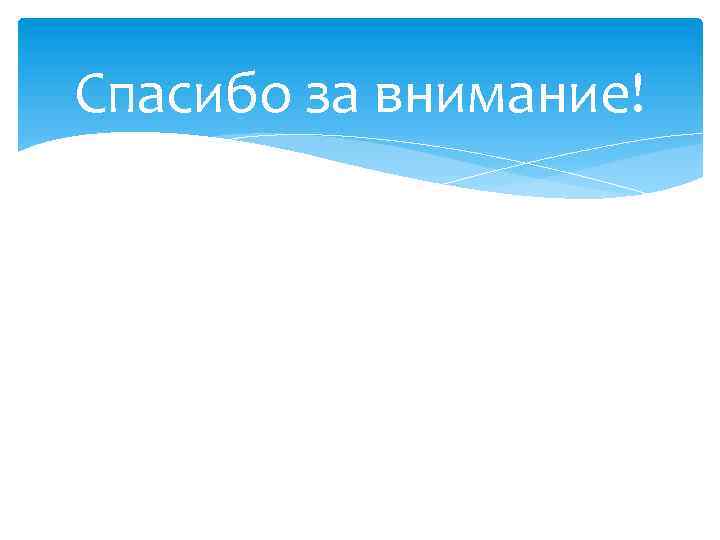 Спасибо за внимание!